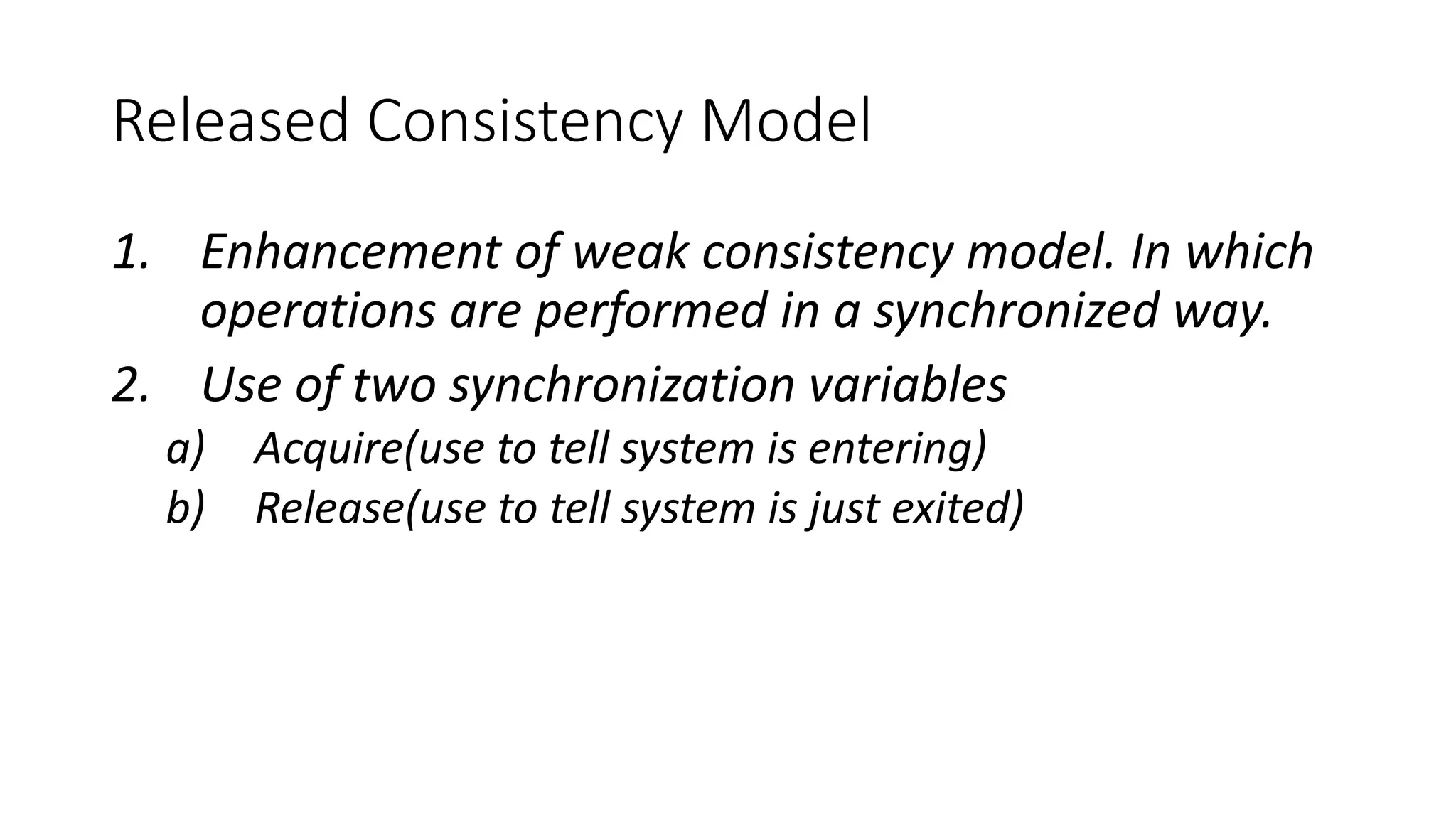 Released Consistency Model

1. Enhancement of weak consistency model. In which operations are performed in a synchronized way.

2. Use of two synchronization variables

a) Acquire(use to tell system is entering)

b) Release(use to tell system is just exited)